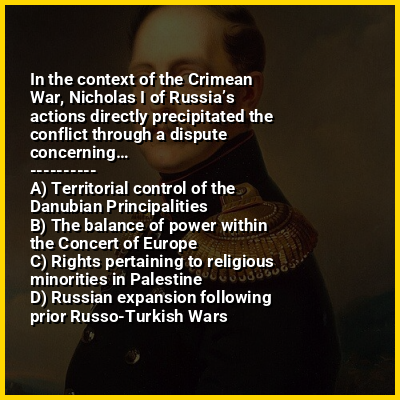 In the context of the Crimean War, Nicholas I of Russia's actions directly precipitated the conflict through a dispute concerning...
----------
A) Territorial control of the Danubian Principalities
B) The balance of power within the Concert of Europe
C) Rights pertaining to religious minorities in Palestine
D) Russian expansion following prior Russo-Turkish Wars